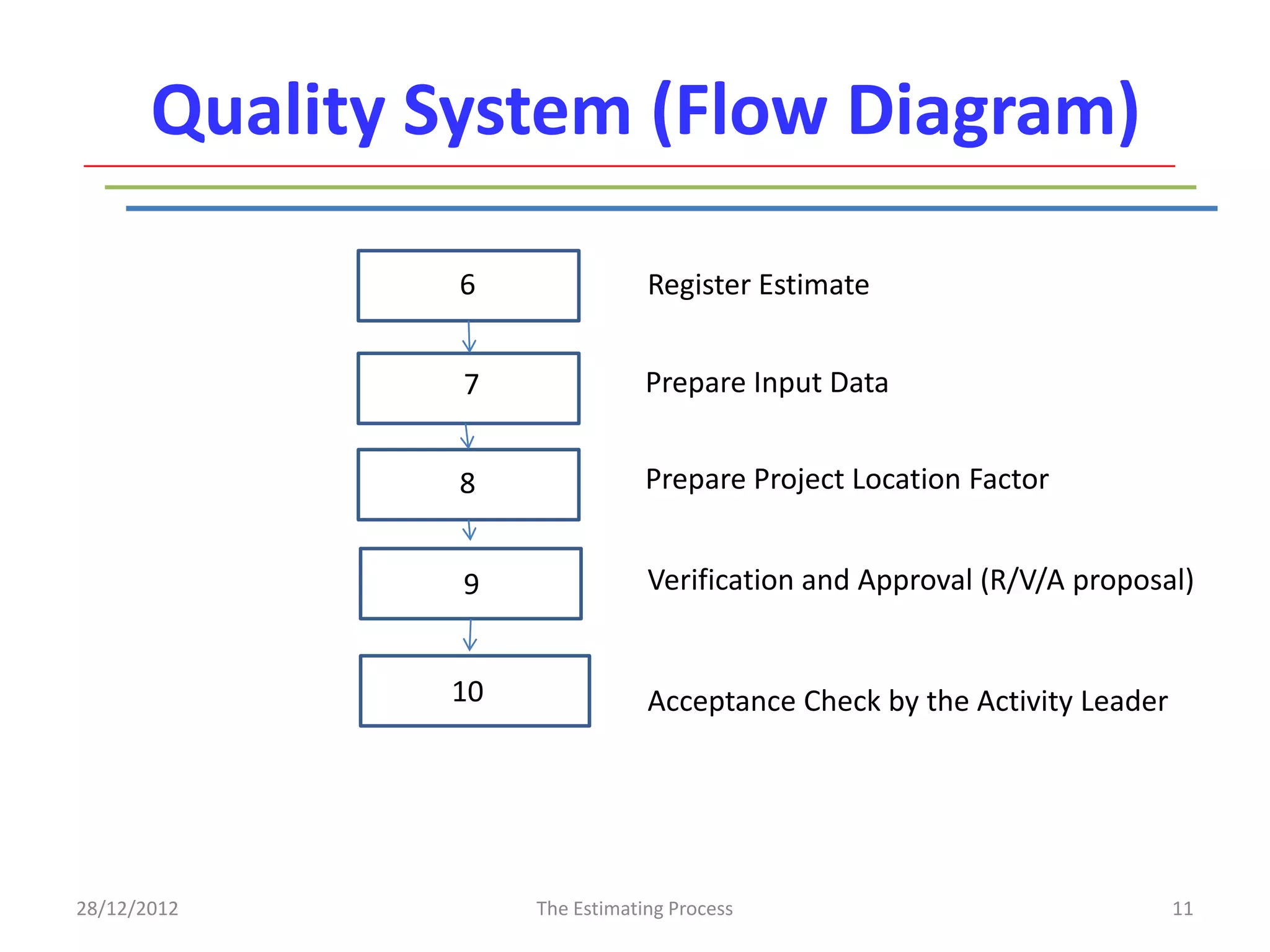 Quality System (Flow Diagram)

6

Register Estimate

7

Prepare Input Data

8

Prepare Project Location Factor

9

Verification and Approval (R/V/A proposal)

10

Acceptance Check by the Activity Leader

28/12/2012

The Estimating Process

11